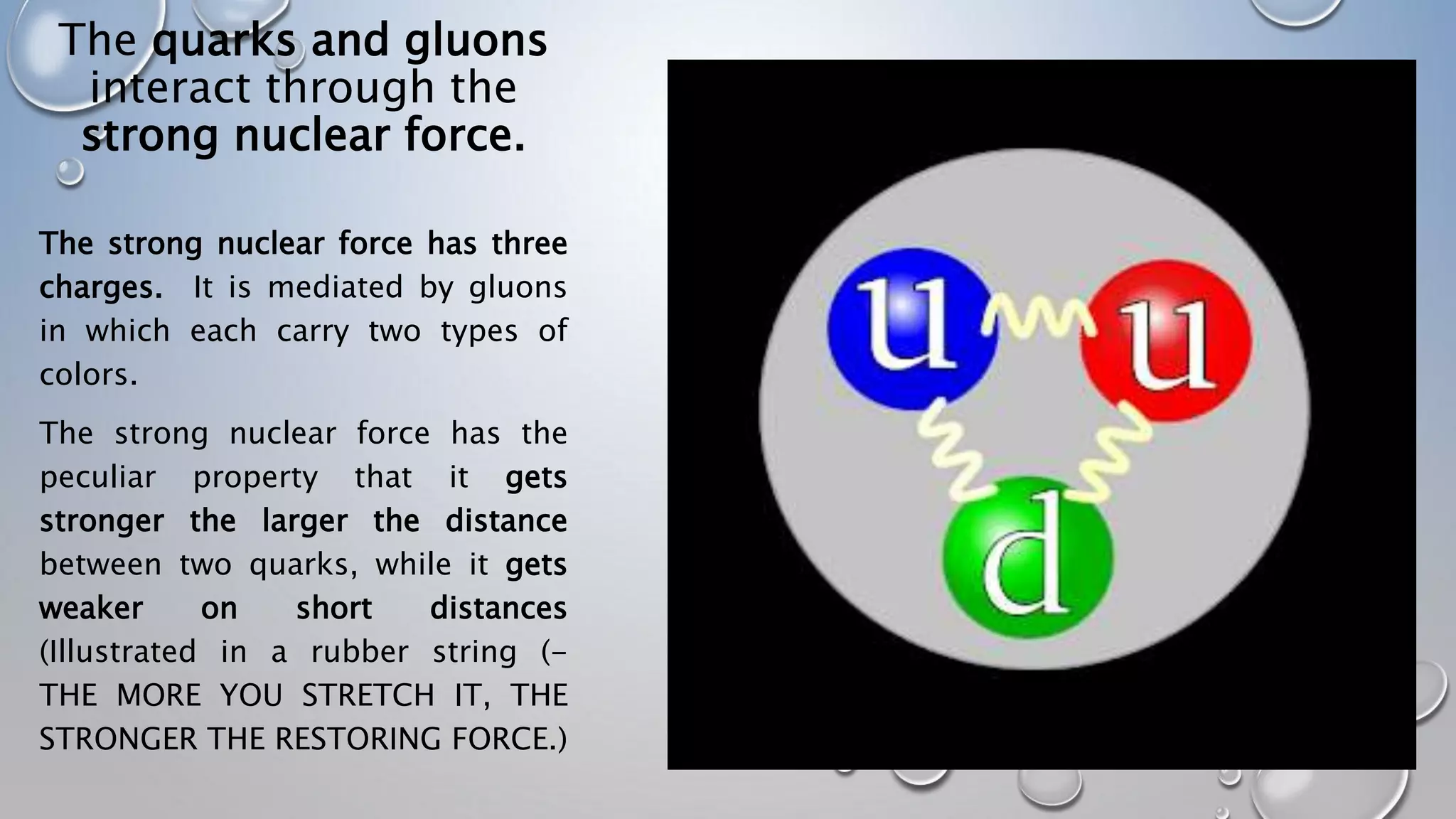 The quarks and gluons interact through the strong nuclear force.

The strong nuclear force has three charges. It is mediated by gluons in which each carry two types of colors.

The strong nuclear force has the peculiar property that it gets stronger the larger the distance between two quarks, while it gets weaker on short distances (Illustrated in a rubber string (– THE MORE YOU STRETCH IT, THE STRONGER THE RESTORING FORCE.)

u

u

d